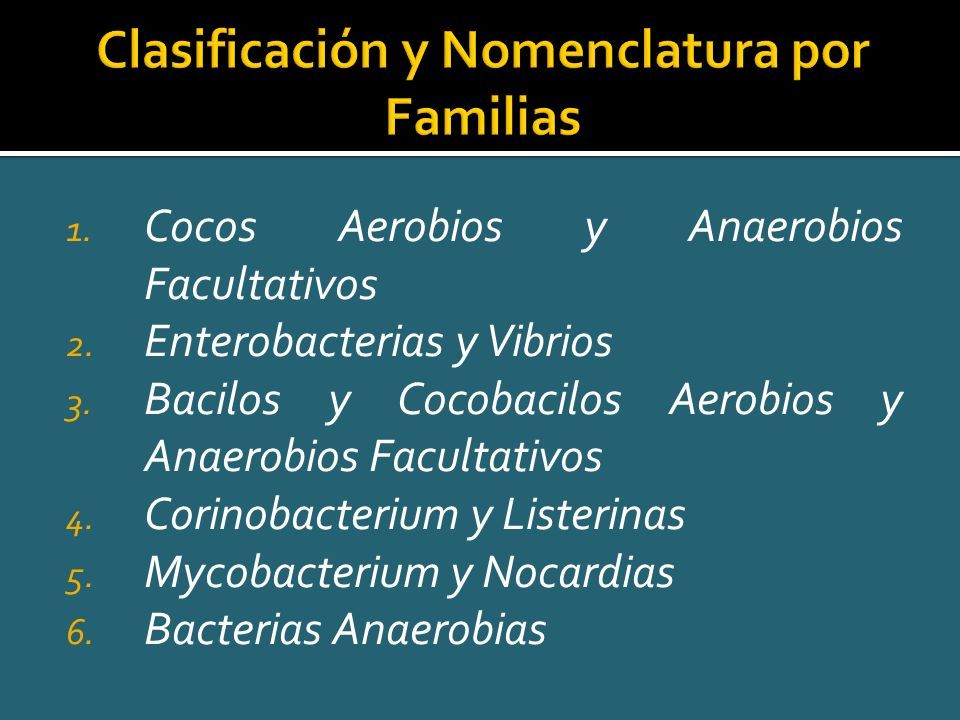 Clasificación y Nomenclatura por Familias

1. Cocos Aerobios y Anaerobios Facultativos
2. Enterobacterias y Vibrios
3. Bacilos y Cocobacilos Aerobios y Anaerobios Facultativos
4. Corinobacterium y Listerinas
5. Mycobacterium y Nocardias
6. Bacterias Anaerobias